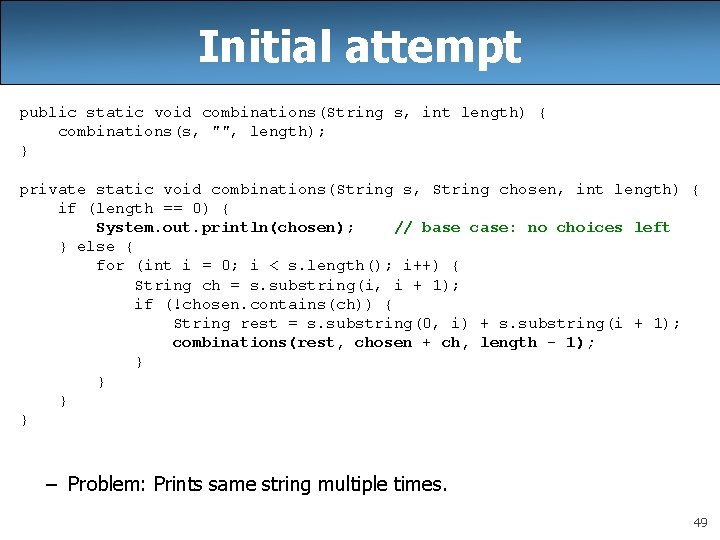 Initial attempt

public static void combinations(String s, int length) {
    combinations(s, "", length);
}

private static void combinations(String s, String chosen, int length) {
    if (length == 0) {
        System.out.println(chosen);    // base case: no choices left
    } else {
        for (int i = 0; i < s.length(); i++) {
            String ch = s.substring(i, i + 1);
            if (!chosen.contains(ch)) {
                String rest = s.substring(0, i) + s.substring(i + 1);
                combinations(rest, chosen + ch, length - 1);
            }
        }
    }
}

– Problem: Prints same string multiple times.

49